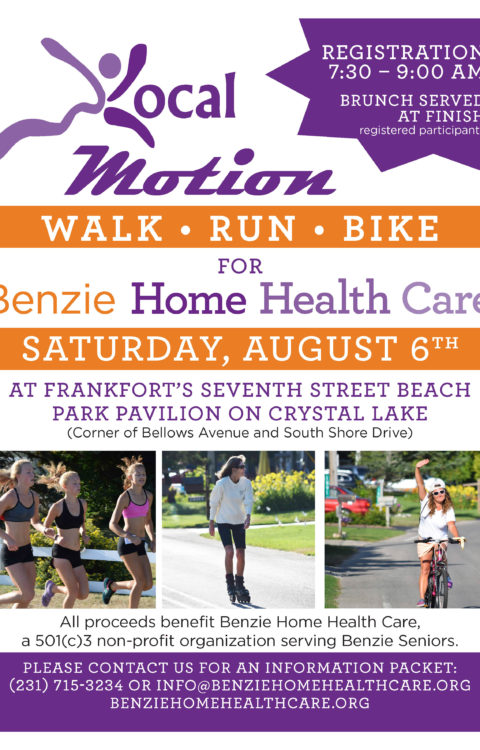 Local Motion

REGISTRATION 7:30 – 9:00 AM

BRUNCH SERVED AT FINISH
registered participant

WALK • RUN • BIKE

FOR

Benzie Home Health Care

SATURDAY, AUGUST 6TH

AT FRANKFORT'S SEVENTH STREET BEACH PARK PAVILION ON CRYSTAL LAKE
(Corner of Bellows Avenue and South Shore Drive)

All proceeds benefit Benzie Home Health Care, a 501(c)3 non-profit organization serving Benzie Seniors.

PLEASE CONTACT US FOR AN INFORMATION PACKET:
(231) 715-3234 OR INFO@BENZIEHOMEHEALTHCARE.ORG
BENZIEHOMEHEALTHCARE.ORG